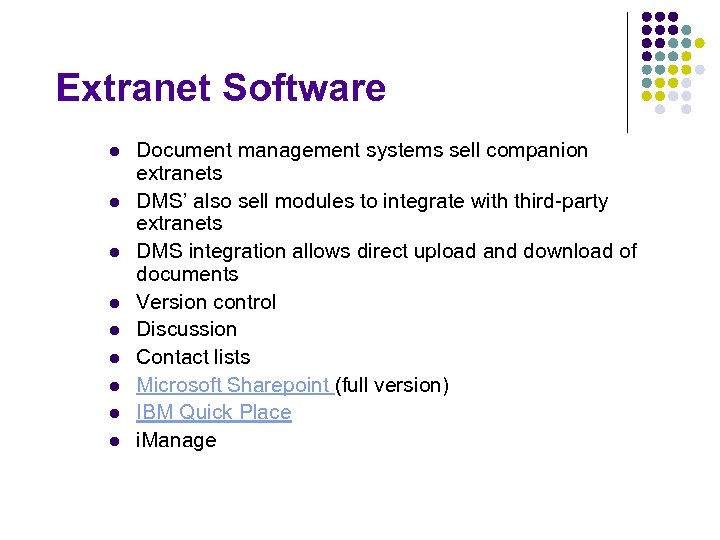 Extranet Software

- Document management systems sell companion extranets
- DMS' also sell modules to integrate with third-party extranets
- DMS integration allows direct upload and download of documents
- Version control
- Discussion
- Contact lists
- Microsoft Sharepoint (full version)
- IBM Quick Place
- iManage